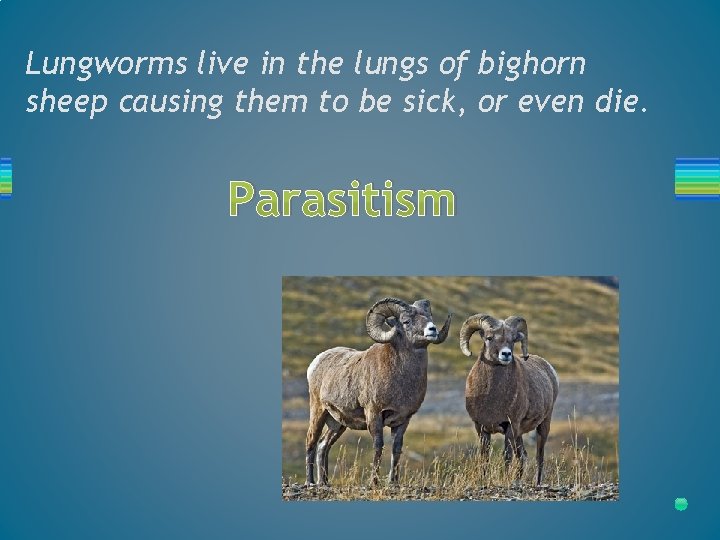 Lungworms live in the lungs of bighorn sheep causing them to be sick, or even die.

Parasitism